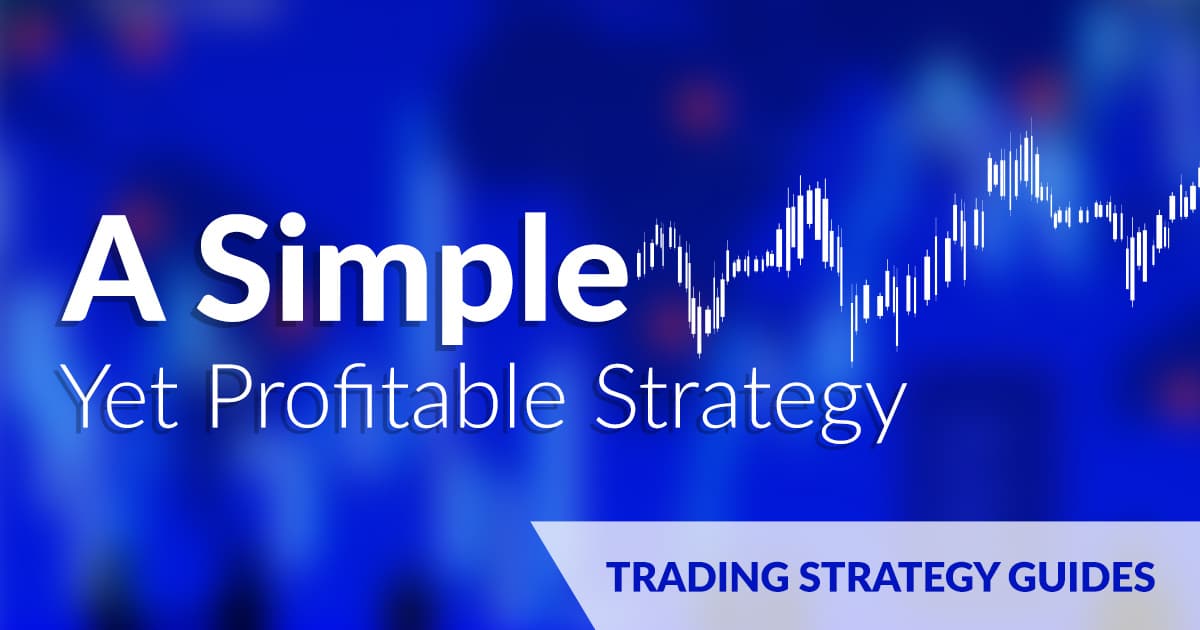 A Simple
Yet Profitable Strategy

TRADING STRATEGY GUIDES